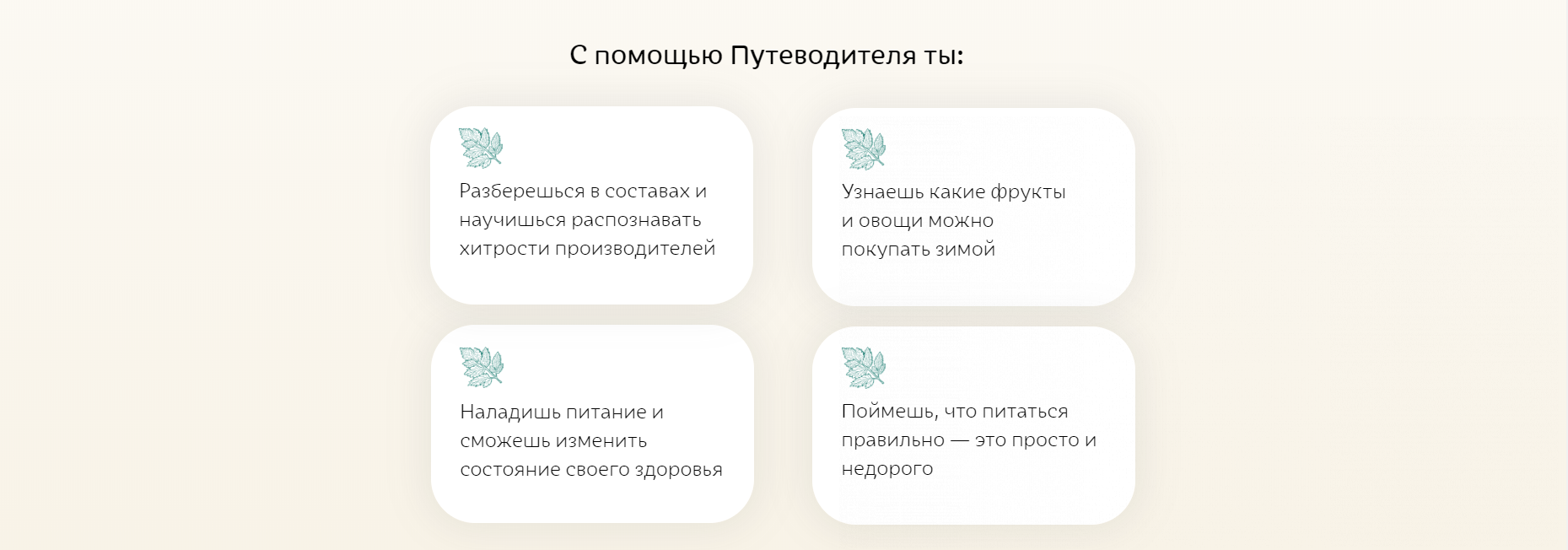 С помощью Путеводителя ты:

Разберешься в составах и научишься распознавать хитрости производителей

Узнаешь какие фрукты и овощи можно покупать зимой

Наладишь питание и сможешь изменить состояние своего здоровья

Поймешь, что питаться правильно — это просто и недорого